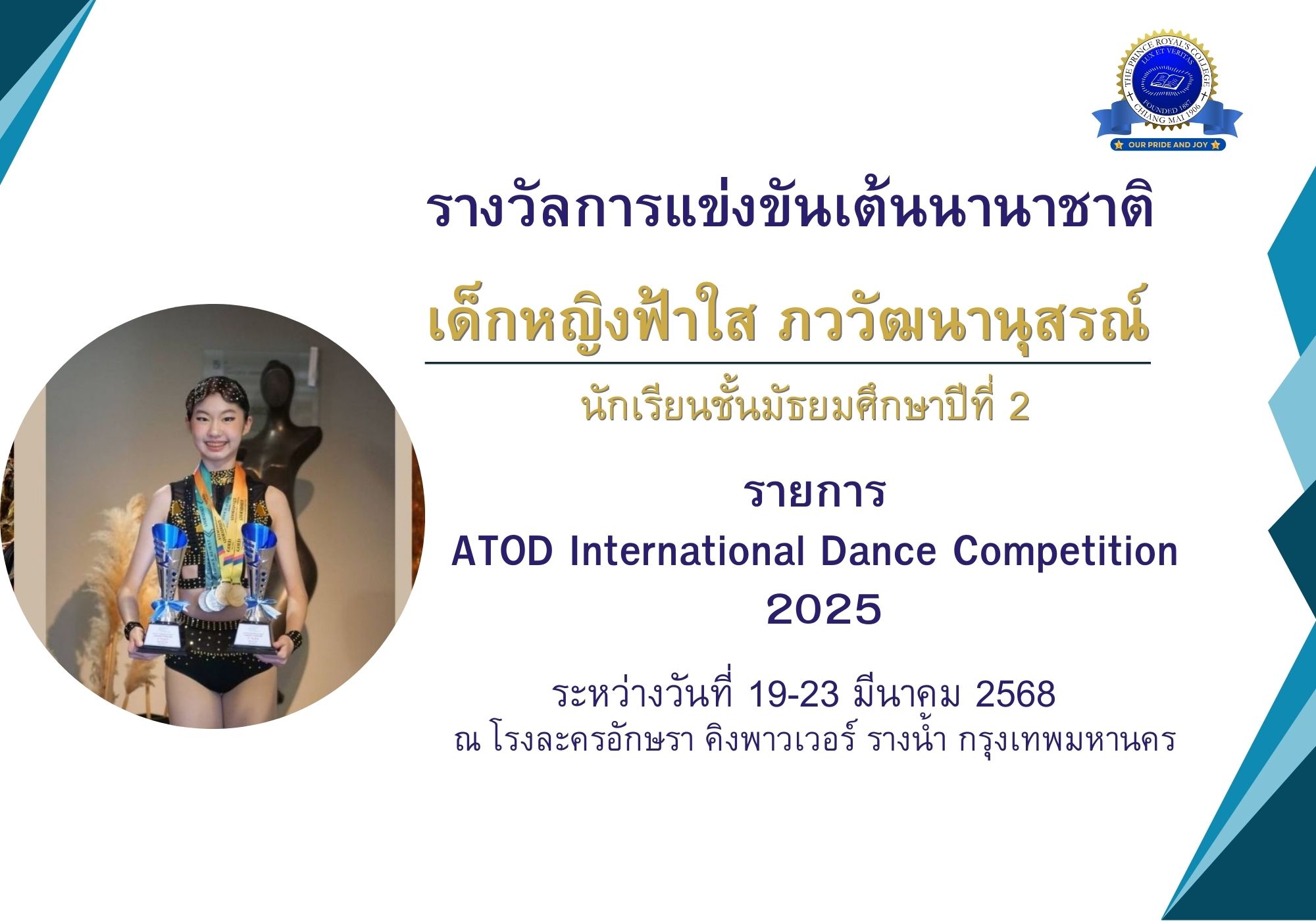 THE PRINCE ROYAL'S COLLEGE
LUX ET VERITAS
FOUNDED 1887
CHIANG MAI 1906
OUR PRIDE AND JOY

รางวัลการแข่งขันเต้นนานาชาติ

เด็กหญิงฟ้าใส ภววัฒนานุสรณ์

นักเรียนชั้นมัธยมศึกษาปีที่ 2

รายการ
ATOD International Dance Competition
2025

ระหว่างวันที่ 19-23 มีนาคม 2568
ณ โรงละครอักษรา คิงพาวเวอร์ รางน้ำ กรุงเทพมหานคร